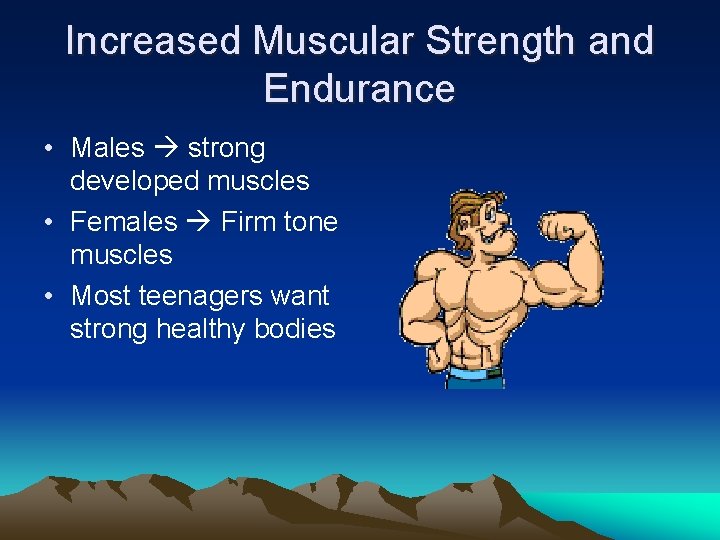 Increased Muscular Strength and Endurance

• Males → strong developed muscles
• Females → Firm tone muscles
• Most teenagers want strong healthy bodies